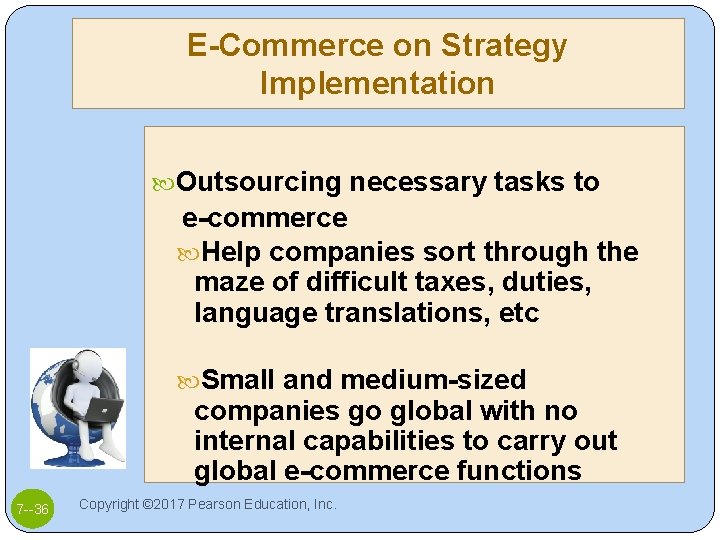 E-Commerce on Strategy Implementation

Outsourcing necessary tasks to e-commerce

Help companies sort through the maze of difficult taxes, duties, language translations, etc

Small and medium-sized companies go global with no internal capabilities to carry out global e-commerce functions

7--36

Copyright ©2017 Pearson Education, Inc.